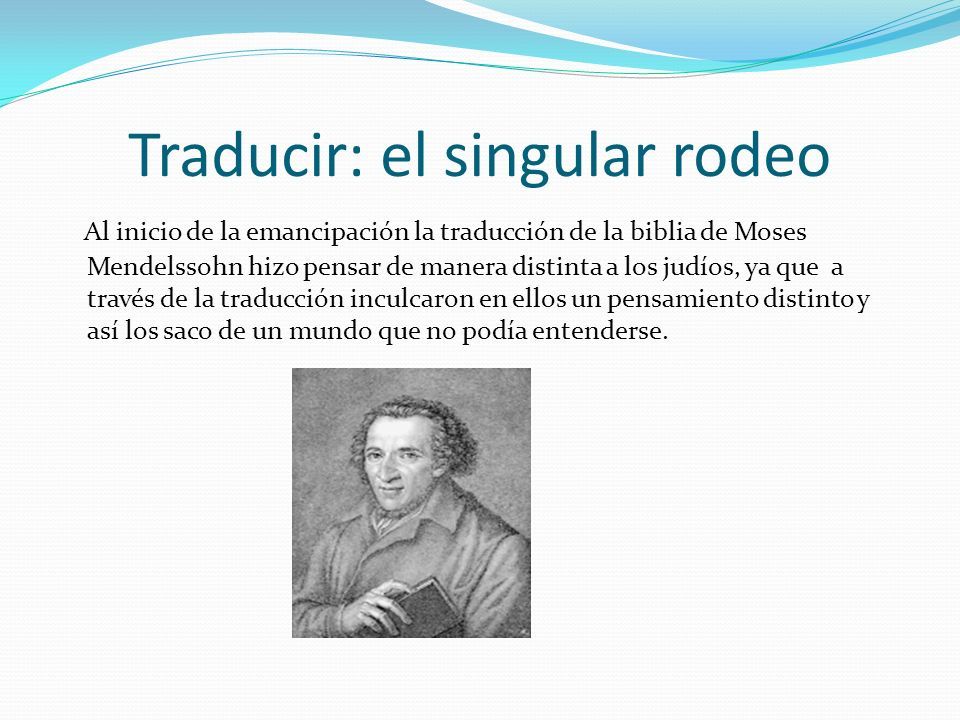 Traducir: el singular rodeo

Al inicio de la emancipación la traducción de la biblia de Moses Mendelssohn hizo pensar de manera distinta a los judíos, ya que a través de la traducción inculcaron en ellos un pensamiento distinto y así los saco de un mundo que no podía entenderse.